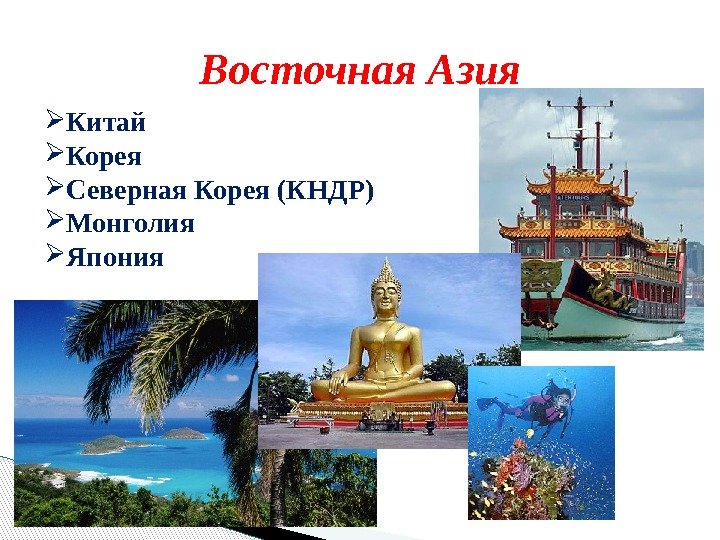 Восточная Азия

➢Китай
➢Корея
➢Северная Корея (КНДР)
➢Монголия
➢Япония